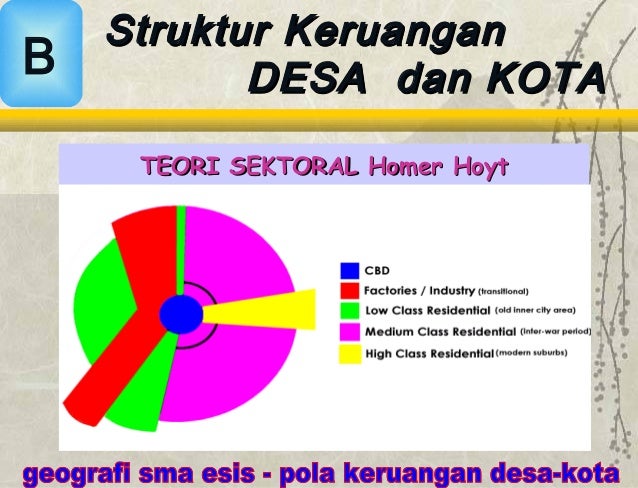 B

Struktur Keruangan
DESA dan KOTA

TEORI SEKTORAL Homer Hoyt

CBD
Factories / Industry (transitional)
Low Class Residential (old inner city area)
Medium Class Residential (inter-war period)
High Class Residential (modern suburbs)

geografi sma esis - pola keruangan desa-kota